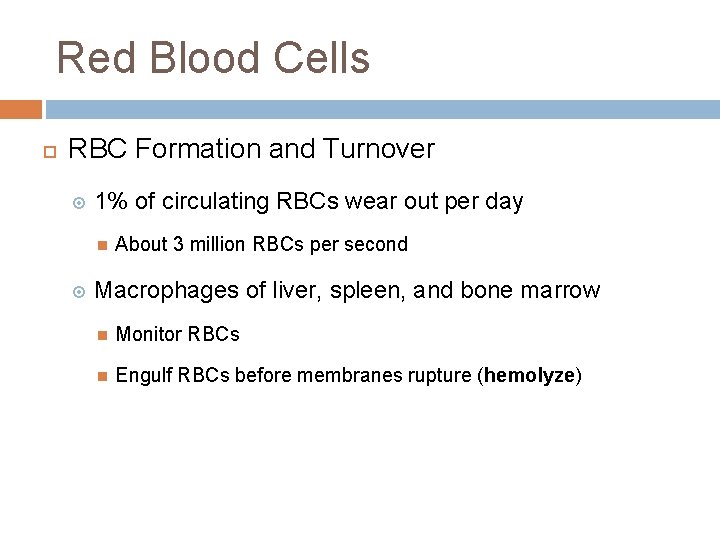 Red Blood Cells

RBC Formation and Turnover

1% of circulating RBCs wear out per day

About 3 million RBCs per second

Macrophages of liver, spleen, and bone marrow

Monitor RBCs

Engulf RBCs before membranes rupture (hemolyze)